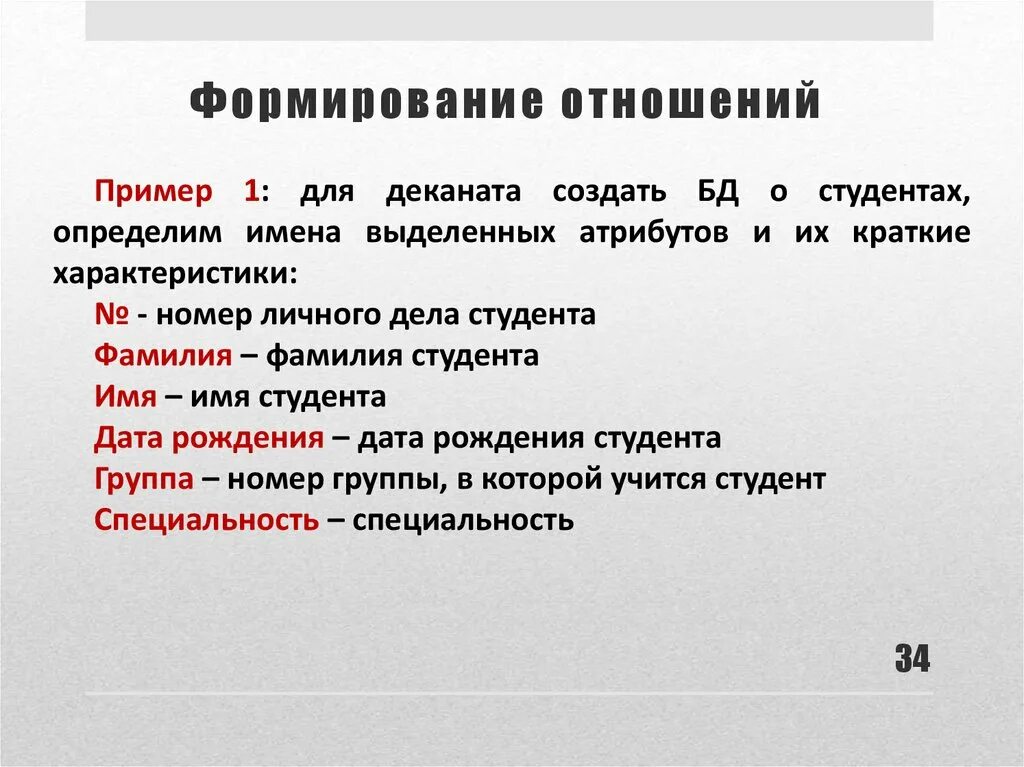 Формирование отношений

Пример 1: для деканата создать БД о студентах, определим имена выделенных атрибутов и их краткие характеристики:

№ - номер личного дела студента
Фамилия – фамилия студента
Имя – имя студента
Дата рождения – дата рождения студента
Группа – номер группы, в которой учится студент
Специальность – специальность

34